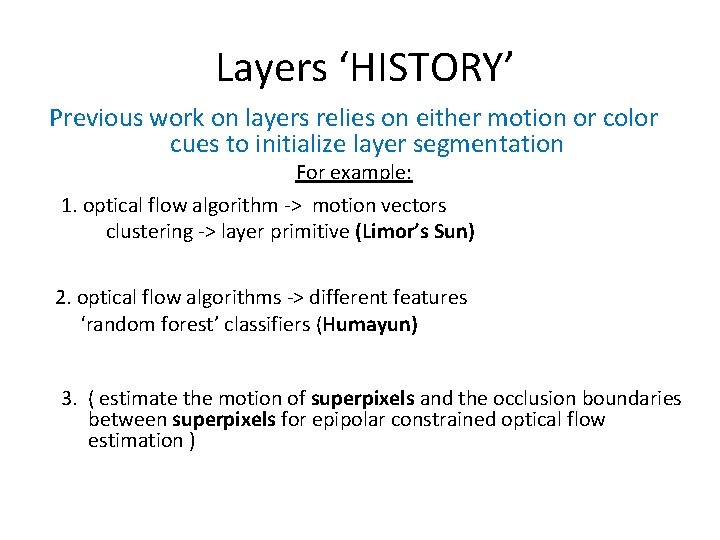 Layers ‘HISTORY’

Previous work on layers relies on either motion or color cues to initialize layer segmentation

For example:

1. optical flow algorithm -> motion vectors
clustering -> layer primitive (Limor’s Sun)

2. optical flow algorithms -> different features
‘random forest’ classifiers (Humayun)

3. ( estimate the motion of superpixels and the occlusion boundaries between superpixels for epipolar constrained optical flow estimation )